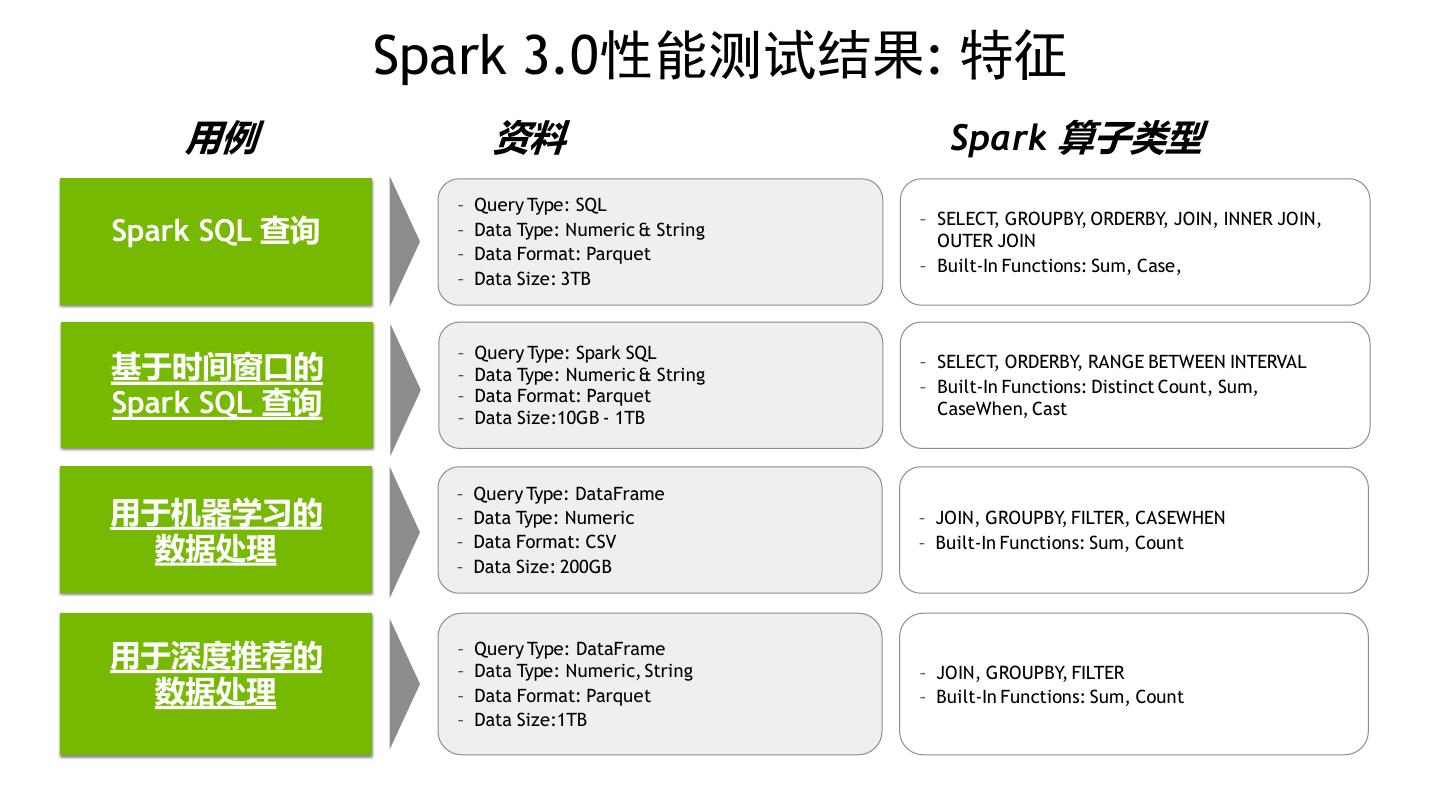 Spark 3.0性能测试结果: 特征

用例

资料

Spark 算子类型

Spark SQL 查询

- Query Type: SQL
- Data Type: Numeric & String
- Data Format: Parquet
- Data Size: 3TB

- SELECT, GROUPBY, ORDERBY, JOIN, INNER JOIN, OUTER JOIN
- Built-In Functions: Sum, Case,

基于时间窗口的 Spark SQL 查询

- Query Type: Spark SQL
- Data Type: Numeric & String
- Data Format: Parquet
- Data Size:10GB - 1TB

- SELECT, ORDERBY, RANGE BETWEEN INTERVAL
- Built-In Functions: Distinct Count, Sum, CaseWhen, Cast

用于机器学习的数据处理

- Query Type: DataFrame
- Data Type: Numeric
- Data Format: CSV
- Data Size: 200GB

- JOIN, GROUPBY, FILTER, CASEWHEN
- Built-In Functions: Sum, Count

用于深度推荐的数据处理

- Query Type: DataFrame
- Data Type: Numeric, String
- Data Format: Parquet
- Data Size:1TB

- JOIN, GROUPBY, FILTER
- Built-In Functions: Sum, Count